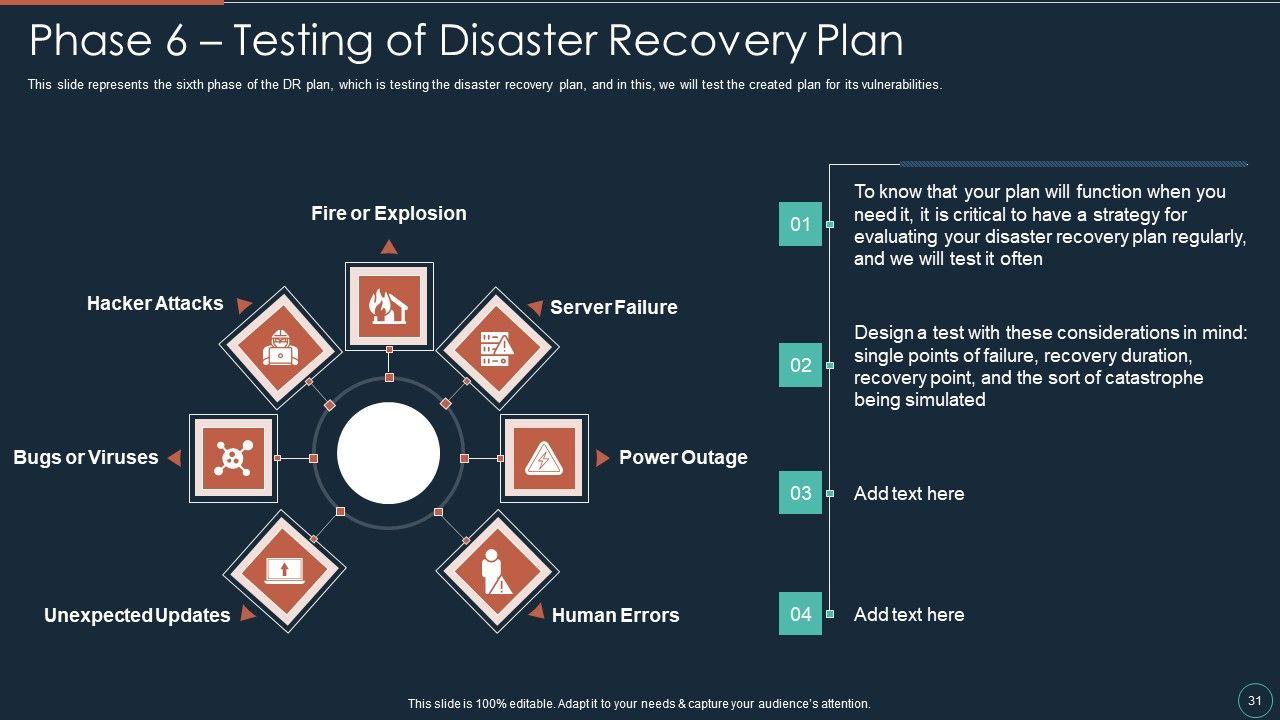 Phase 6 – Testing of Disaster Recovery Plan

This slide represents the sixth phase of the DR plan, which is testing the disaster recovery plan, and in this, we will test the created plan for its vulnerabilities.

Fire or Explosion

Hacker Attacks

Server Failure

Bugs or Viruses

Power Outage

Unexpected Updates

Human Errors

01 To know that your plan will function when you need it, it is critical to have a strategy for evaluating your disaster recovery plan regularly, and we will test it often

02 Design a test with these considerations in mind: single points of failure, recovery duration, recovery point, and the sort of catastrophe being simulated

03 Add text here

04 Add text here

This slide is 100% editable. Adapt it to your needs & capture your audience's attention.

31